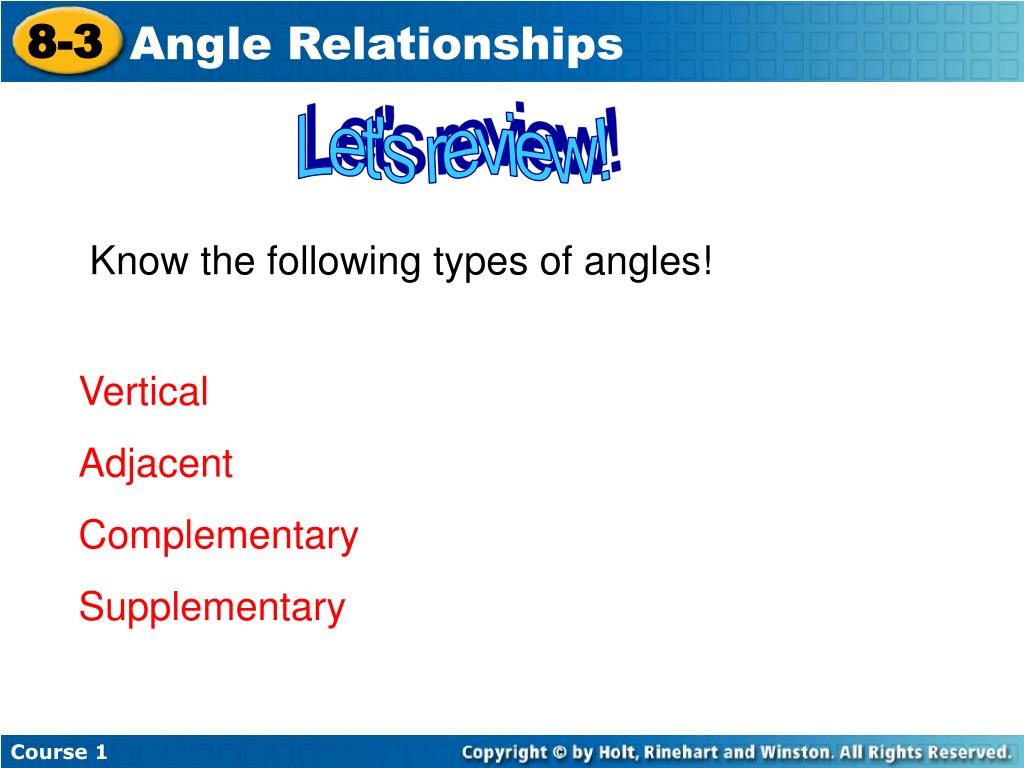 8-3 Angle Relationships

Let's review!

Know the following types of angles!

Vertical

Adjacent

Complementary

Supplementary

Course 1

Copyright © by Holt, Rinehart and Winston. All Rights Reserved.